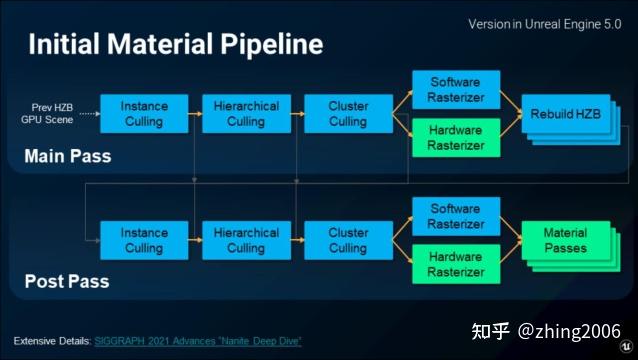 Version in Unreal Engine 5.0

Initial Material Pipeline

Prev HZB
GPU Scene

Instance Culling

Hierarchical Culling

Cluster Culling

Software Rasterizer

Hardware Rasterizer

Rebuild HZB

Main Pass

Instance Culling

Hierarchical Culling

Cluster Culling

Software Rasterizer

Hardware Rasterizer

Material Passes

Post Pass

Extensive Details: SIGGRAPH 2021 Advances "Nanite Deep Dive"

知乎 @zhing2006